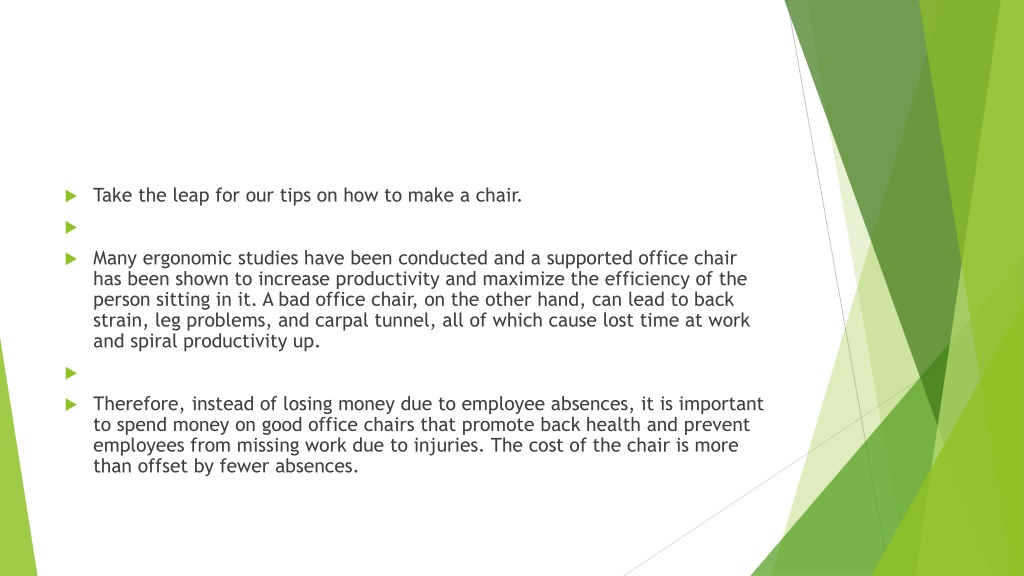 Take the leap for our tips on how to make a chair.

Many ergonomic studies have been conducted and a supported office chair has been shown to increase productivity and maximize the efficiency of the person sitting in it. A bad office chair, on the other hand, can lead to back strain, leg problems, and carpal tunnel, all of which cause lost time at work and spiral productivity up.

Therefore, instead of losing money due to employee absences, it is important to spend money on good office chairs that promote back health and prevent employees from missing work due to injuries. The cost of the chair is more than offset by fewer absences.